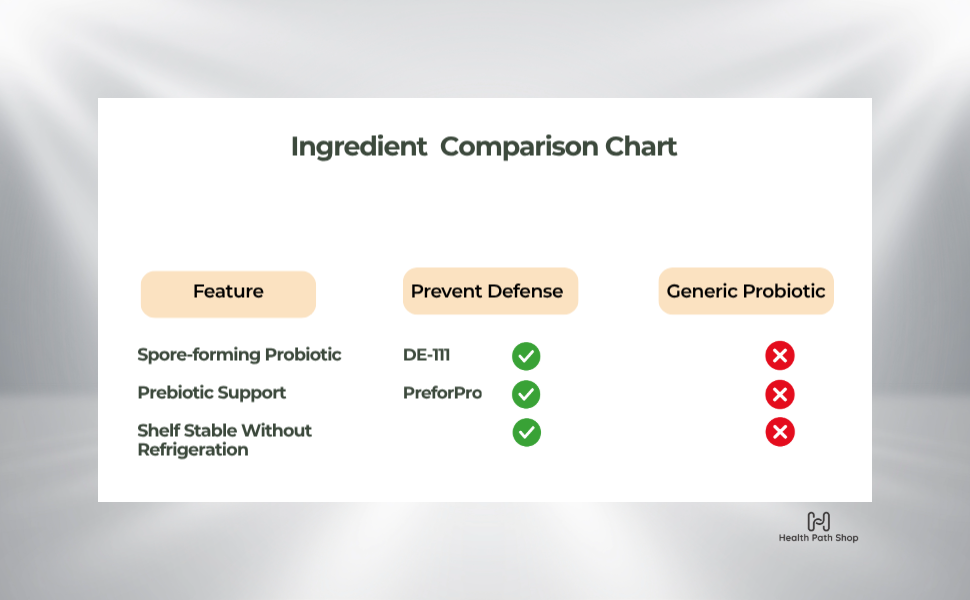 Ingredient Comparison Chart

| Feature | Prevent Defense | Generic Probiotic |
|---|---|---|
| Spore-forming Probiotic | DE-111 ✓ | ✗ |
| Prebiotic Support | PreforPro ✓ | ✗ |
| Shelf Stable Without Refrigeration | ✓ | ✗ |

Health Path Shop